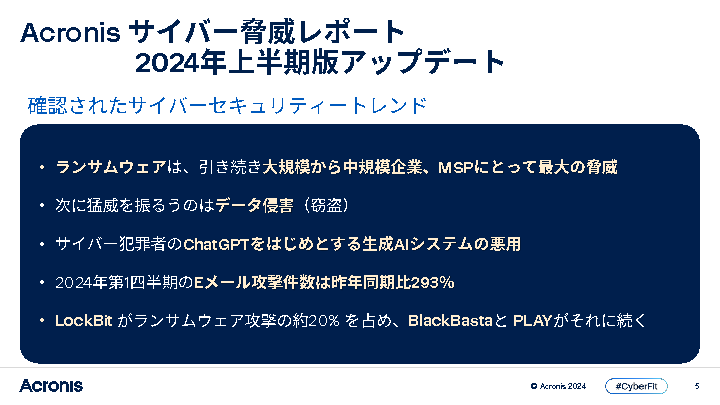 Acronis サイバー脅威レポート
2024年上半期版アップデート

確認されたサイバーセキュリティートレンド

• ランサムウェアは、引き続き大規模から中規模企業、MSPにとって最大の脅威

• 次に猛威を振るうのはデータ侵害（窃盗）

• サイバー犯罪者のChatGPTをはじめとする生成AIシステムの悪用

• 2024年第1四半期のEメール攻撃件数は昨年同期比293%

• LockBit がランサムウェア攻撃の約20% を占め、BlackBastaと PLAYがそれに続く

Acronis

© Acronis 2024

#CyberFit

5